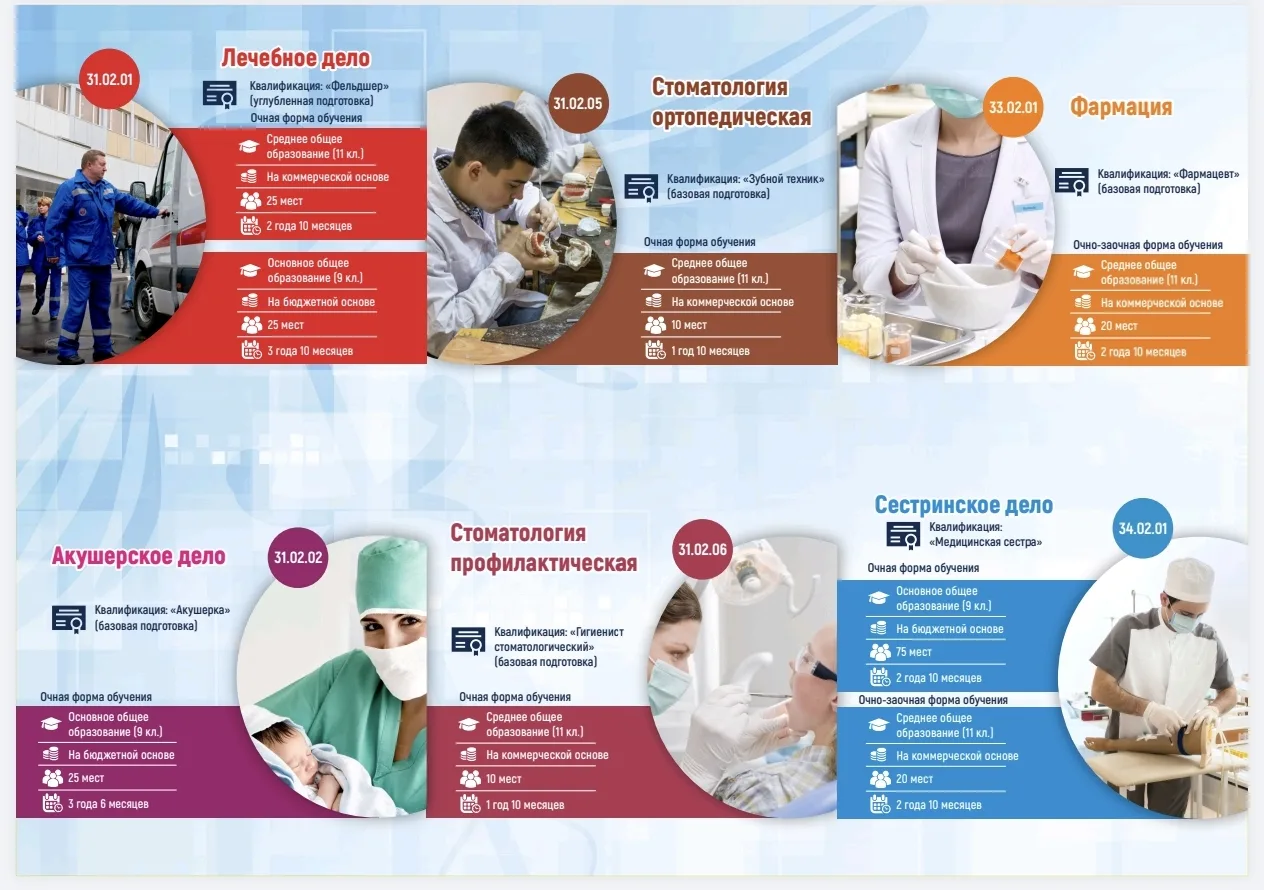 31.02.01

Лечебное дело

Квалификация: «Фельдшер» (углубленная подготовка)

Очная форма обучения

Среднее общее образование (11 кл.)

На коммерческой основе

25 мест

2 года 10 месяцев

Основное общее образование (9 кл.)

На бюджетной основе

25 мест

3 года 10 месяцев

31.02.05

Стоматология ортопедическая

Квалификация: «Зубной техник» (базовая подготовка)

Очная форма обучения

Среднее общее образование (11 кл.)

На коммерческой основе

10 мест

1 год 10 месяцев

33.02.01

Фармация

Квалификация: «Фармацевт» (базовая подготовка)

Очно-заочная форма обучения

Среднее общее образование (11 кл.)

На коммерческой основе

20 мест

2 года 10 месяцев

Акушерское дело

31.02.02

Квалификация: «Акушерка» (базовая подготовка)

Очная форма обучения

Основное общее образование (9 кл.)

На бюджетной основе

25 мест

3 года 6 месяцев

Стоматология профилактическая

31.02.06

Квалификация: «Гигиенист стоматологический» (базовая подготовка)

Очная форма обучения

Среднее общее образование (11 кл.)

На коммерческой основе

10 мест

1 год 10 месяцев

Сестринское дело

Квалификация: «Медицинская сестра»

34.02.01

Очная форма обучения

Основное общее образование (9 кл.)

На бюджетной основе

75 мест

2 года 10 месяцев

Очно-заочная форма обучения

Среднее общее образование (11 кл.)

На коммерческой основе

20 мест

2 года 10 месяцев